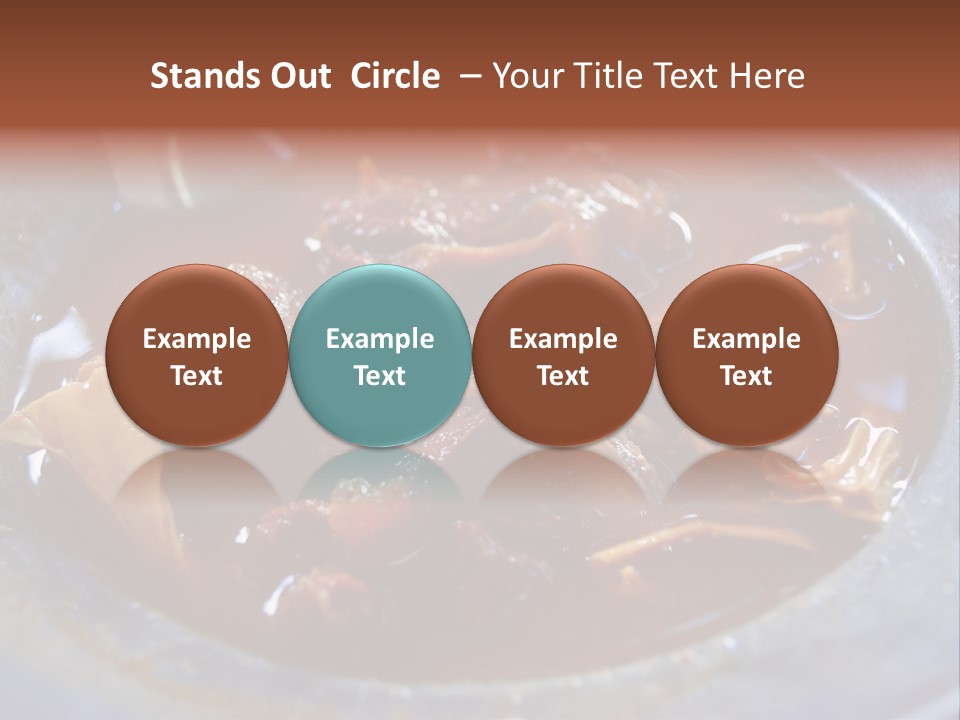 Stands Out Circle – Your Title Text Here

Example Text

Example Text

Example Text

Example Text